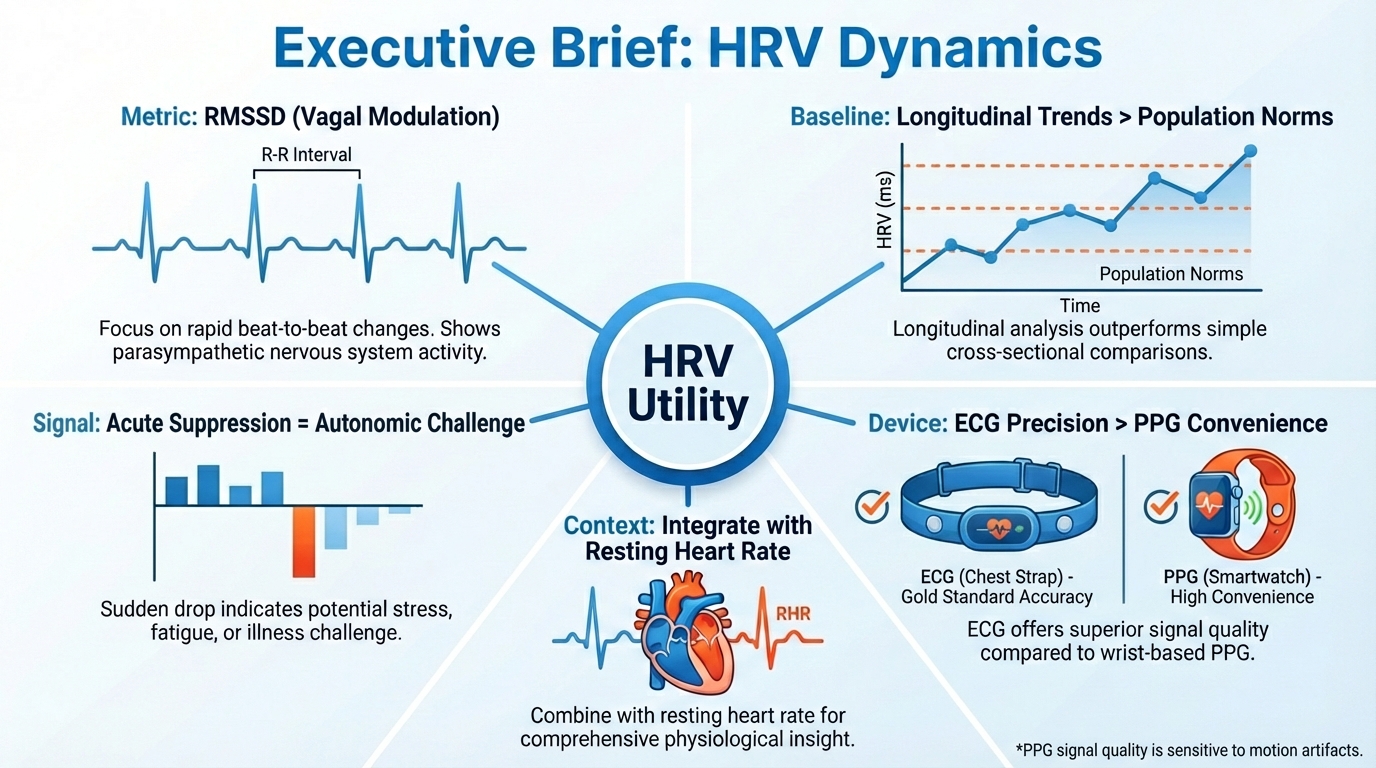 Executive Brief: HRV Dynamics

Metric: RMSSD (Vagal Modulation)

R-R Interval

Focus on rapid beat-to-beat changes. Shows parasympathetic nervous system activity.

Baseline: Longitudinal Trends > Population Norms

HRV (ms)

Population Norms

Time

Longitudinal analysis outperforms simple cross-sectional comparisons.

HRV Utility

Signal: Acute Suppression = Autonomic Challenge

Sudden drop indicates potential stress, fatigue, or illness challenge.

Context: Integrate with Resting Heart Rate

RHR

Combine with resting heart rate for comprehensive physiological insight.

Device: ECG Precision > PPG Convenience

ECG (Chest Strap) - Gold Standard Accuracy

PPG (Smartwatch) - High Convenience

ECG offers superior signal quality compared to wrist-based PPG.

*PPG signal quality is sensitive to motion artifacts.